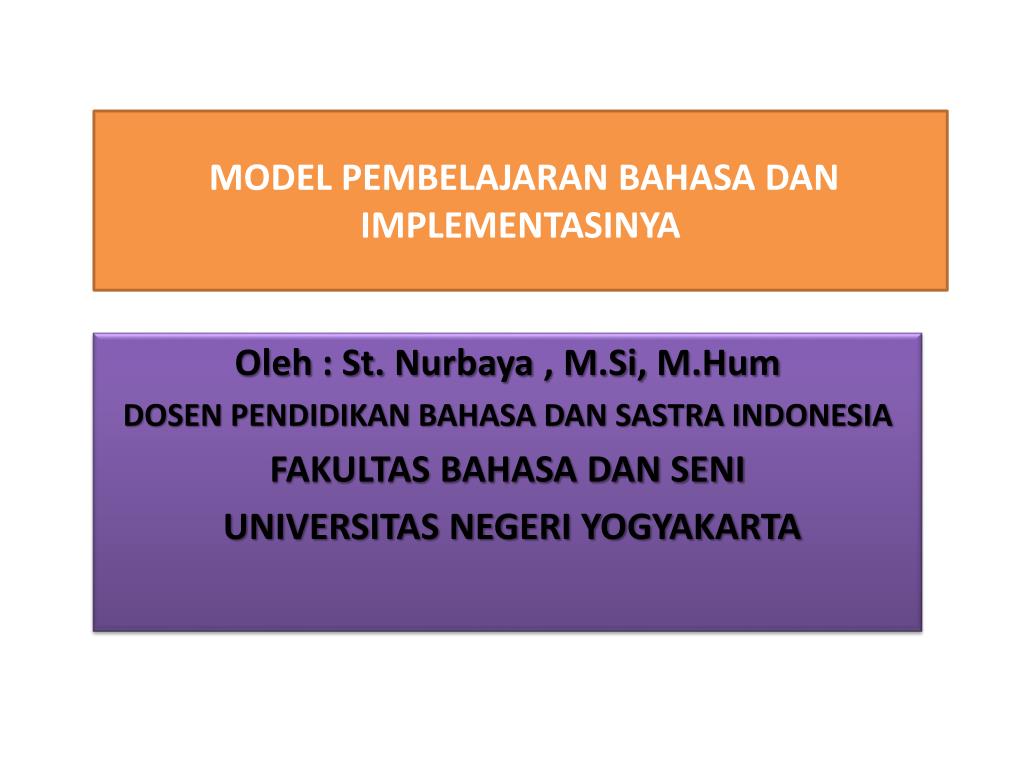 MODEL PEMBELAJARAN BAHASA DAN IMPLEMENTASINYA

Oleh : St. Nurbaya , M.Si, M.Hum
DOSEN PENDIDIKAN BAHASA DAN SASTRA INDONESIA
FAKULTAS BAHASA DAN SENI
UNIVERSITAS NEGERI YOGYAKARTA